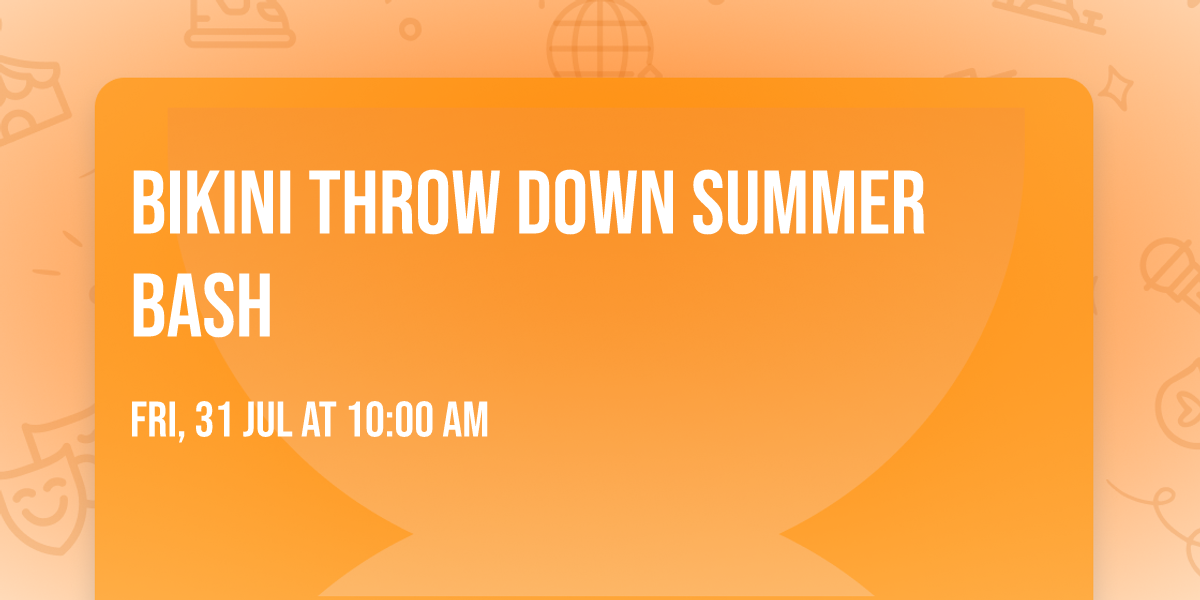 BIKINI THROW DOWN SUMMER BASH

FRI, 31 JUL AT 10:00 AM